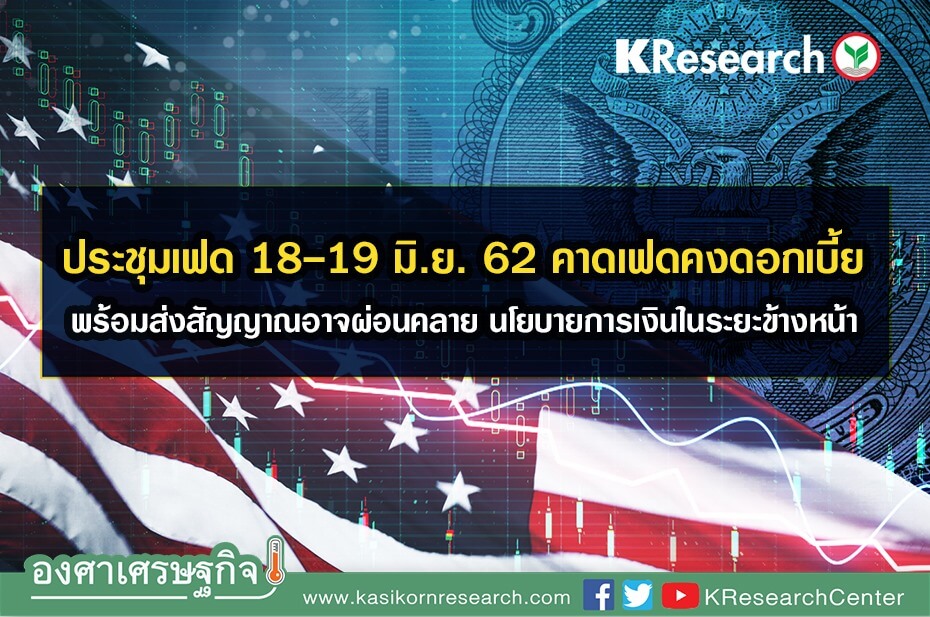 KResearch

ประชุมเฟด 18-19 มิ.ย. 62 คาดเฟดคงดอกเบี้ย

พร้อมส่งสัญญาณอาจผ่อนคลาย นโยบายการเงินในระยะข้างหน้า

องศาเศรษฐกิจ

www.kasikornresearch.com KResearchCenter